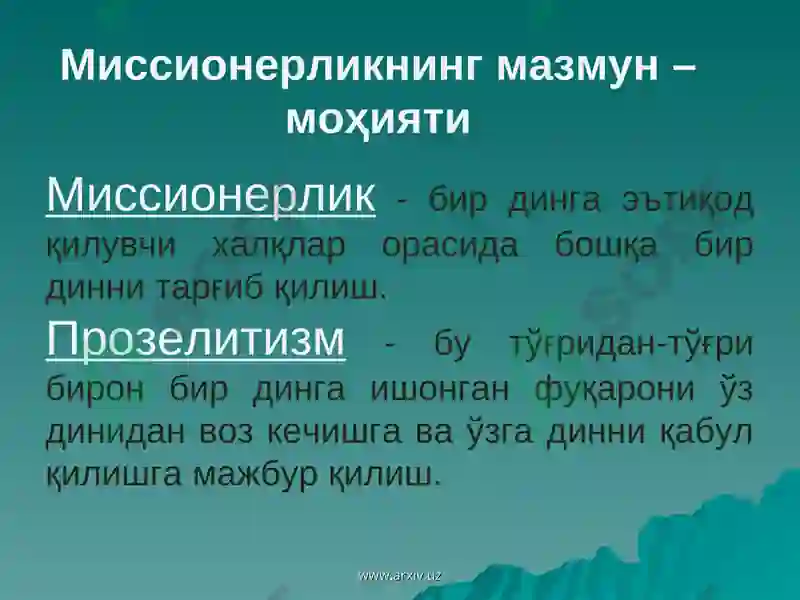 Миссионерликнинг мазмун – моҳияти

Миссионерлик - бир динга эътиқод қилувчи халқлар орасида бошқа бир динни тарғиб қилиш.

Прозелитизм - бу тўғридан-тўғри бирон бир динга ишонган фуқарони ўз динидан воз кечишга ва ўзга динни қабул қилишга мажбур қилиш.

www.arxiv.uz